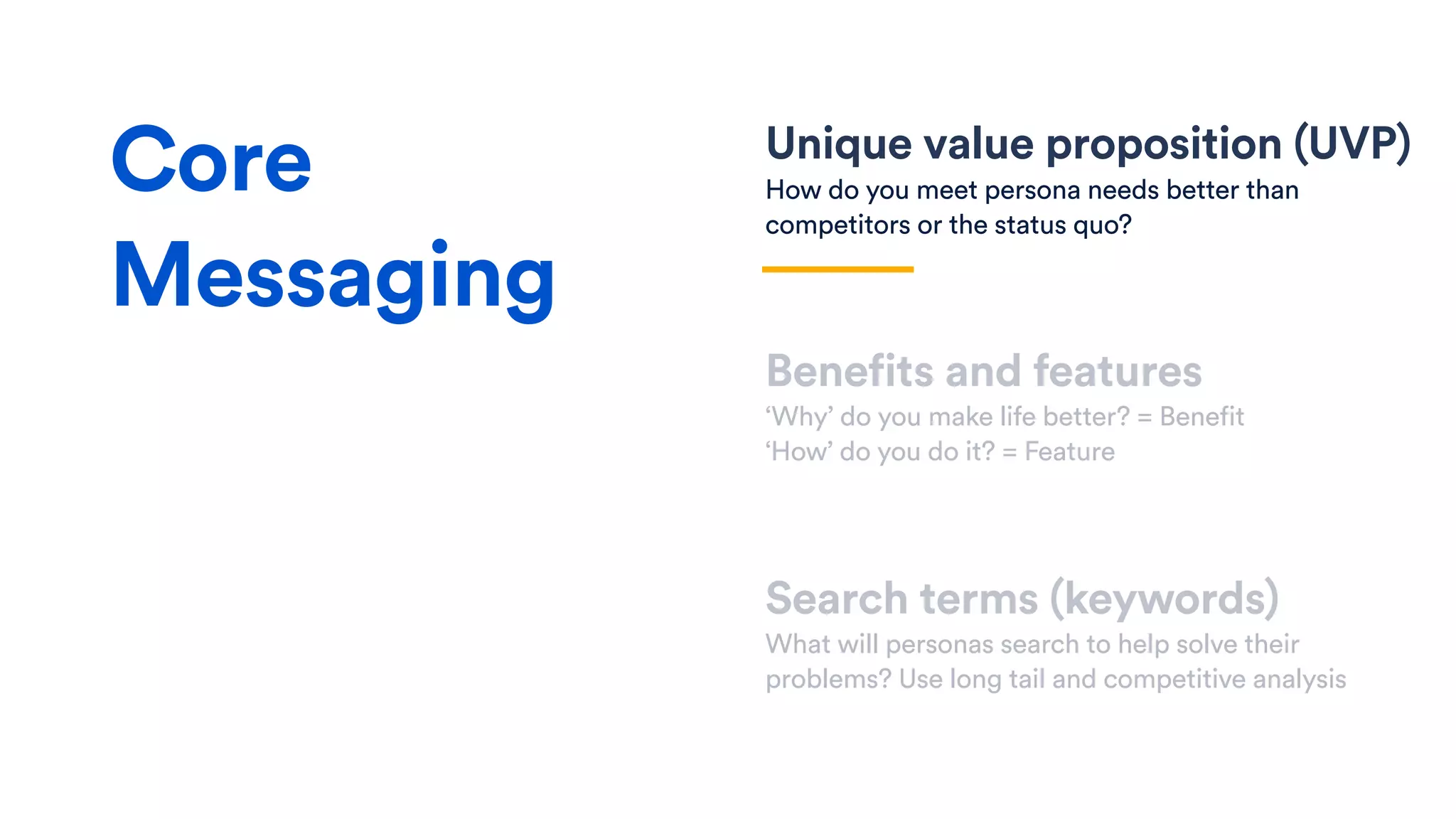 Core Messaging

Unique value proposition (UVP)
How do you meet persona needs better than competitors or the status quo?

Benefits and features
‘Why’ do you make life better? = Benefit
‘How’ do you do it? = Feature

Search terms (keywords)
What will personas search to help solve their problems? Use long tail and competitive analysis